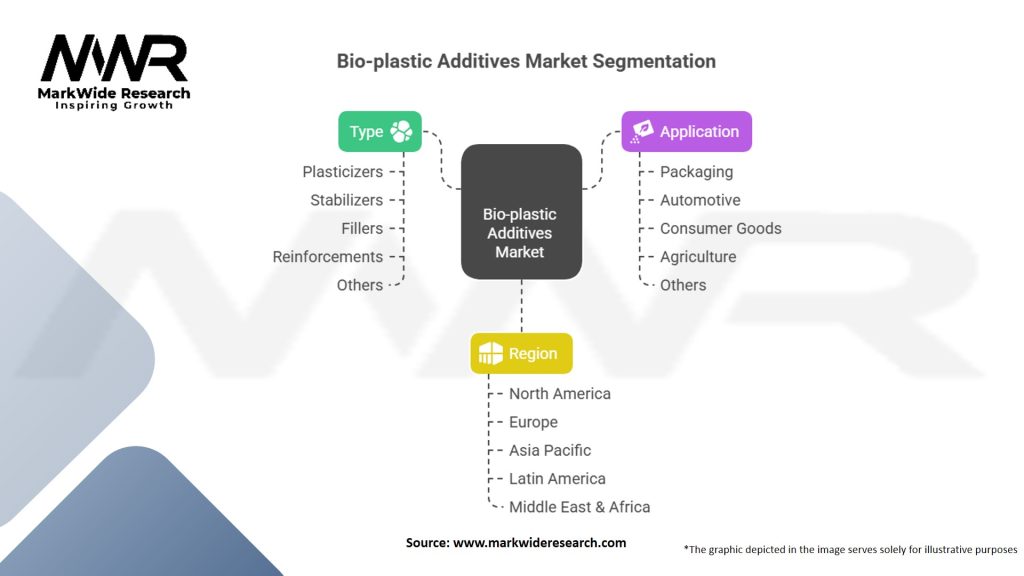 MWR
MarkWide Research
Inspiring Growth

Bio-plastic Additives Market Segmentation

Type
Plasticizers
Stabilizers
Fillers
Reinforcements
Others

Bio-plastic Additives Market

Application
Packaging
Automotive
Consumer Goods
Agriculture
Others

Region
North America
Europe
Asia Pacific
Latin America
Middle East & Africa

Source: www.markwideresearch.com

*The graphic depicted in the image serves solely for illustrative purposes